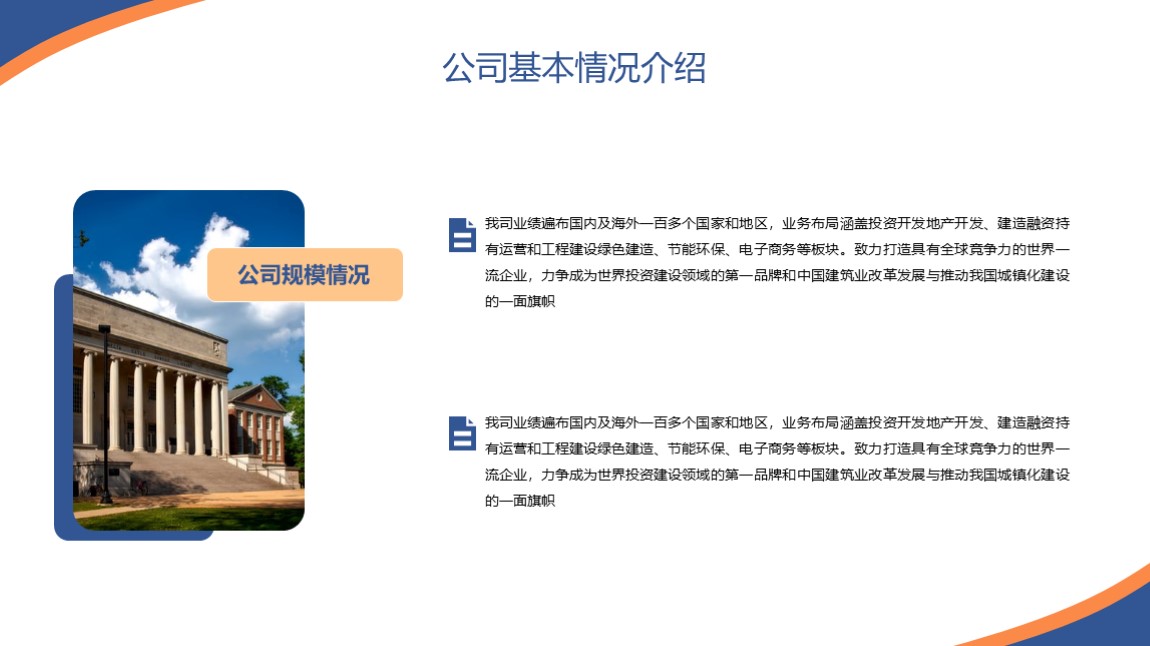 公司基本情况介绍

公司规模情况

我司业绩遍布国内及海外一百多个国家和地区，业务布局涵盖投资开发地产开发、建造融资持有运营和工程建设绿色建造、节能环保、电子商务等板块。致力打造具有全球竞争力的世界一流企业，力争成为世界投资建设领域的第一品牌和中国建筑业改革发展与推动我国城镇化建设的一面旗帜

我司业绩遍布国内及海外一百多个国家和地区，业务布局涵盖投资开发地产开发、建造融资持有运营和工程建设绿色建造、节能环保、电子商务等板块。致力打造具有全球竞争力的世界一流企业，力争成为世界投资建设领域的第一品牌和中国建筑业改革发展与推动我国城镇化建设的一面旗帜